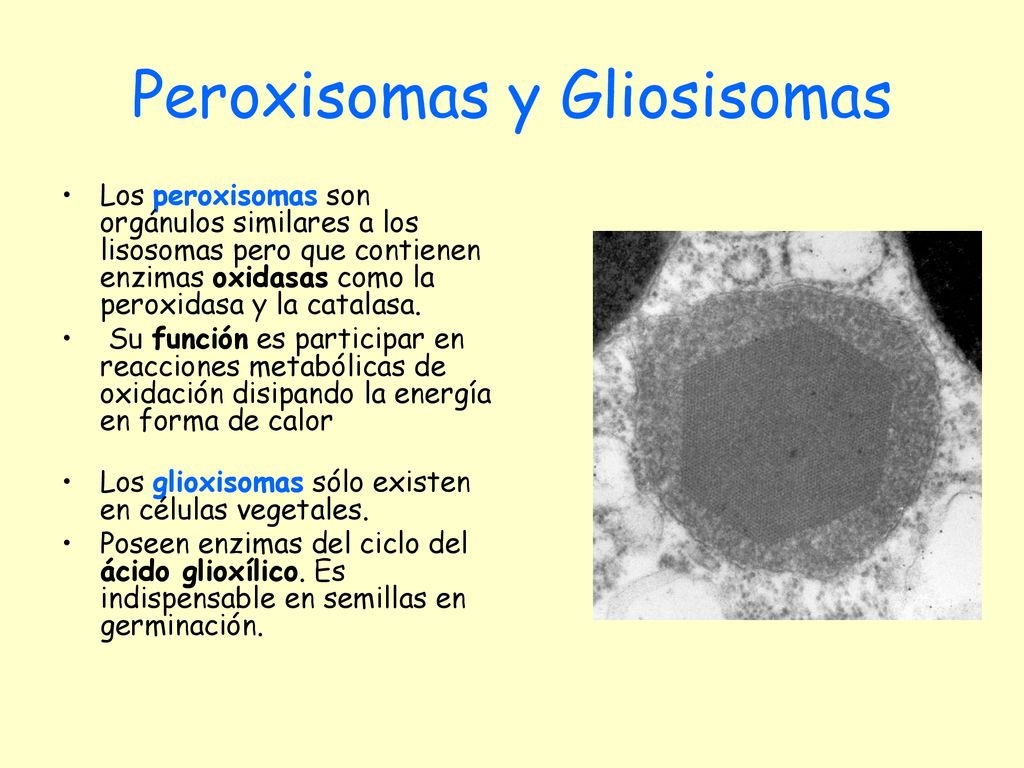 Peroxisomas y Gliosisomas

• Los peroxisomas son orgánulos similares a los lisosomas pero que contienen enzimas oxidasas como la peroxidasa y la catalasa.

• Su función es participar en reacciones metabólicas de oxidación disipando la energía en forma de calor

• Los glioxisomas sólo existen en células vegetales.

• Poseen enzimas del ciclo del ácido glioxílico. Es indispensable en semillas en germinación.